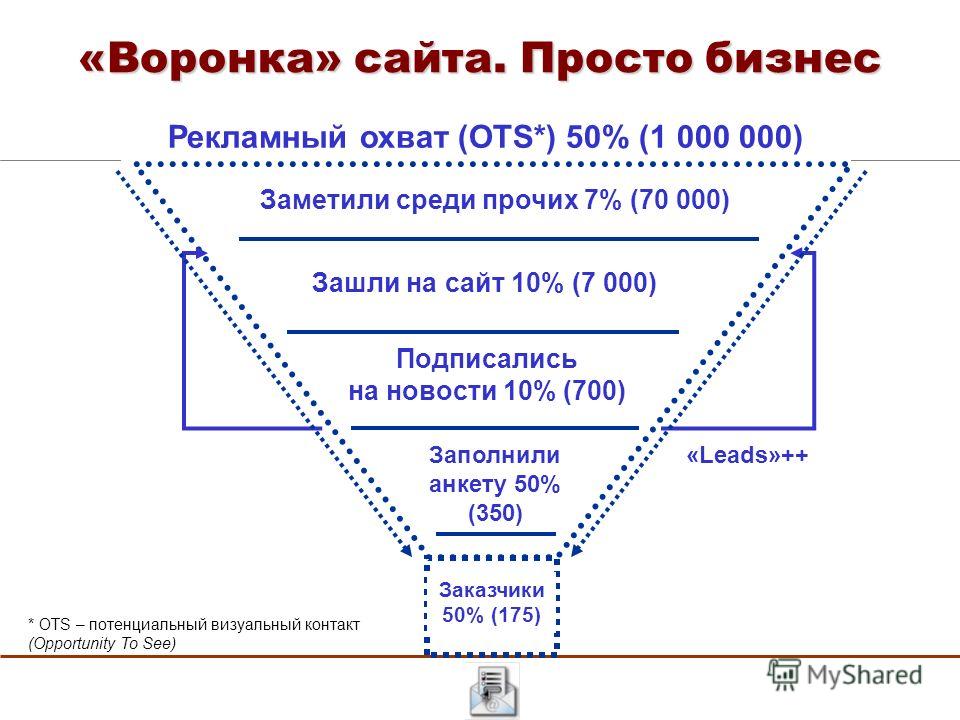 «Воронка» сайта. Просто бизнес

Рекламный охват (OTS*) 50% (1 000 000)

Заметили среди прочих 7% (70 000)

Зашли на сайт 10% (7 000)

Подписались на новости 10% (700)

Заполнили анкету 50% (350)

«Leads»++

Заказчики 50% (175)

* OTS – потенциальный визуальный контакт (Opportunity To See)

MyShared